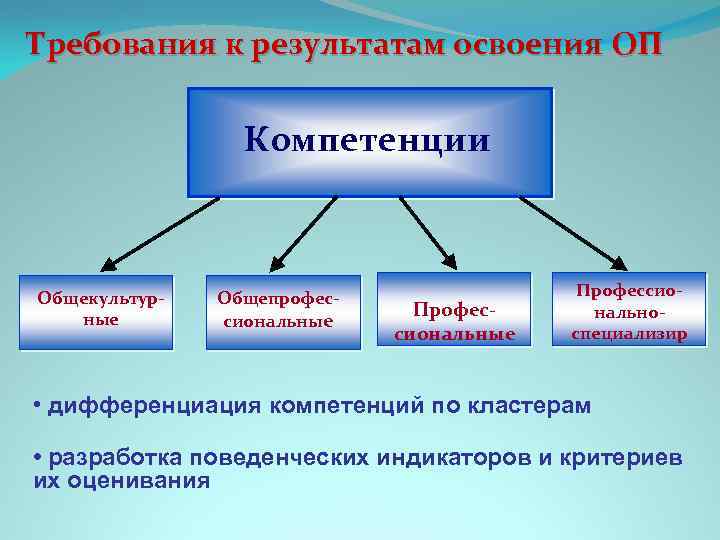 Требования к результатам освоения ОП

Компетенции

Общекультурные

Общепрофессиональные

Профессиональные

Профессионально-специализир

• дифференциация компетенций по кластерам

• разработка поведенческих индикаторов и критериев их оценивания